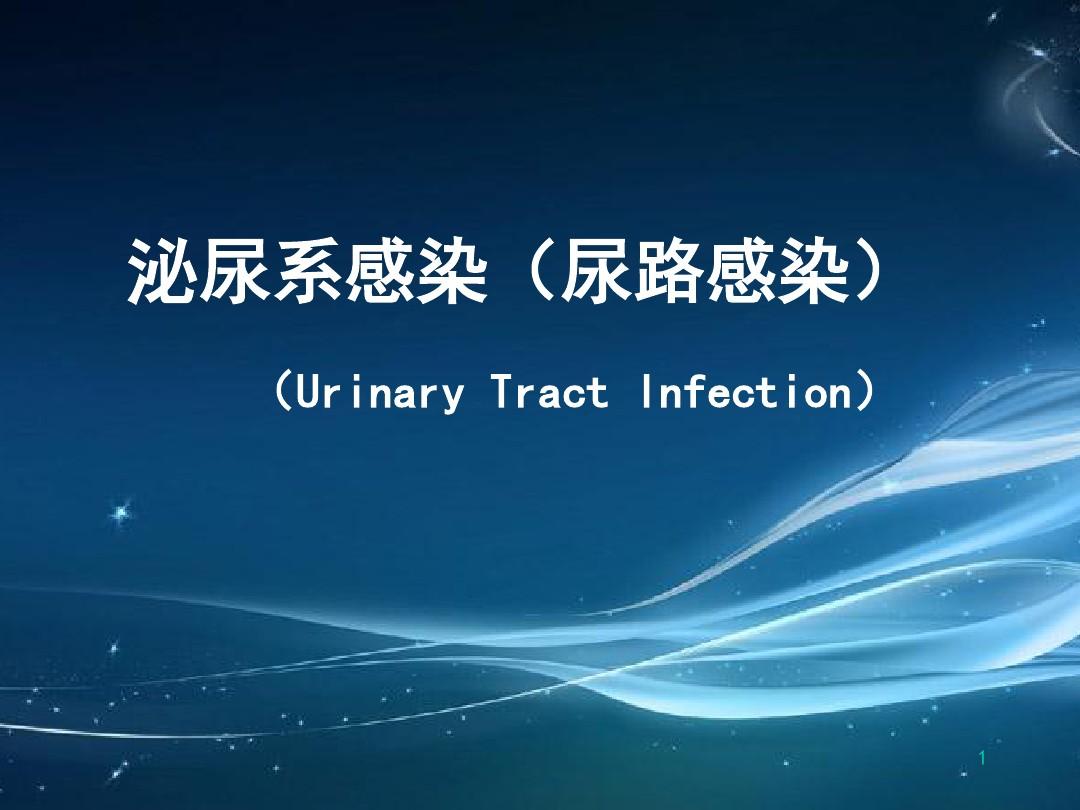 泌尿系感染（尿路感染）

（Urinary Tract Infection）

1